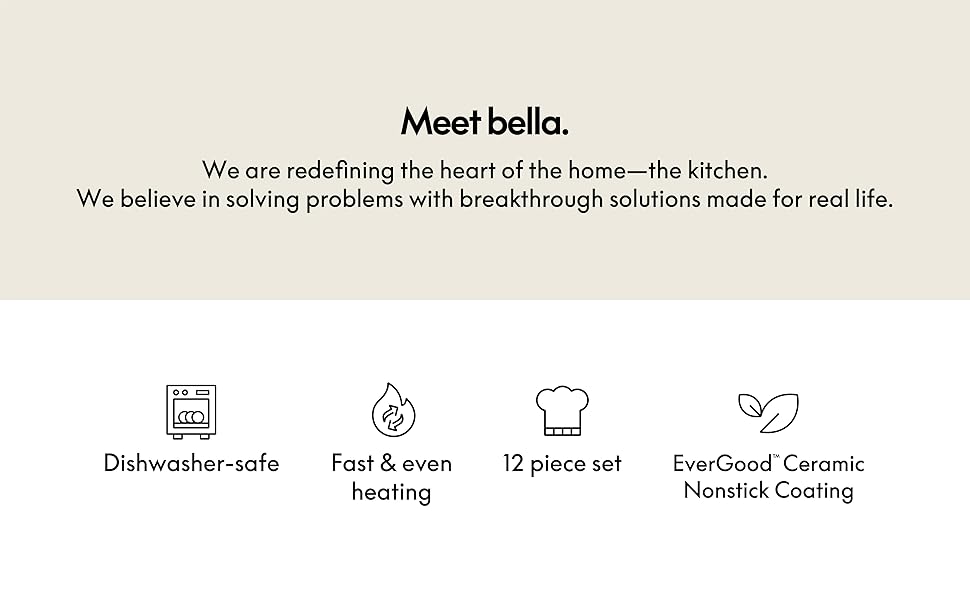 Meet bella.

We are redefining the heart of the home—the kitchen.
We believe in solving problems with breakthrough solutions made for real life.

Dishwasher-safe

Fast & even heating

12 piece set

EverGood™ Ceramic Nonstick Coating